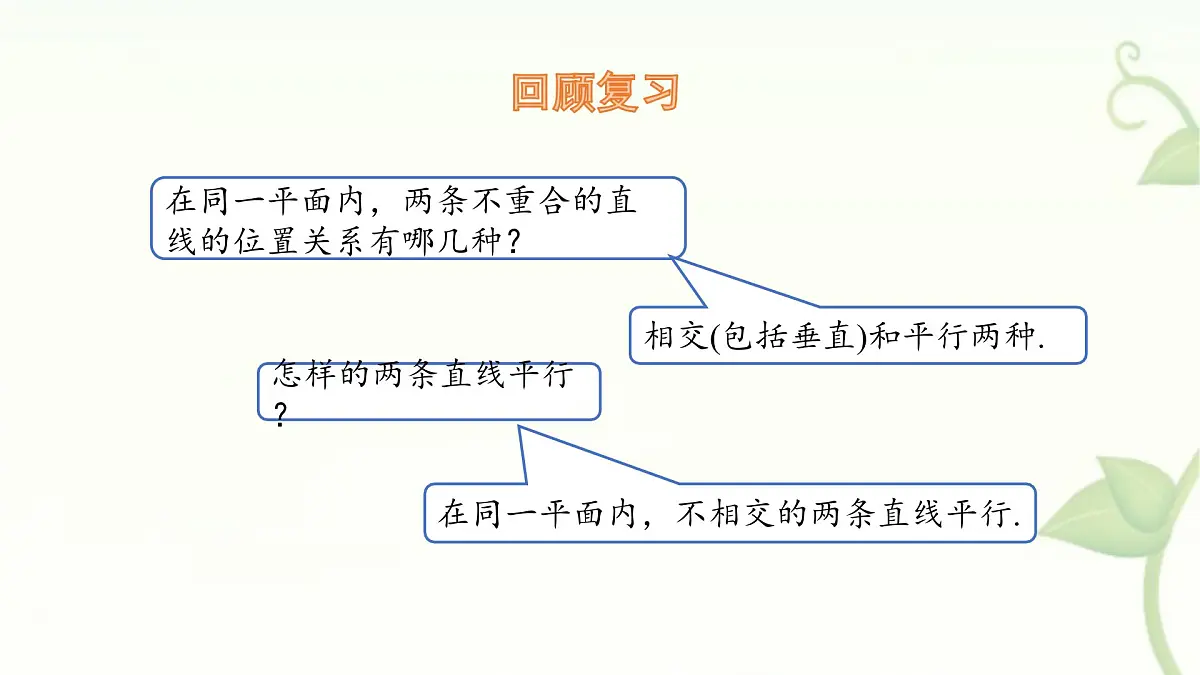 回顾复习

在同一平面内，两条不重合的直线的位置关系有哪几种？

相交(包括垂直)和平行两种.

怎样的两条直线平行？

在同一平面内，不相交的两条直线平行.